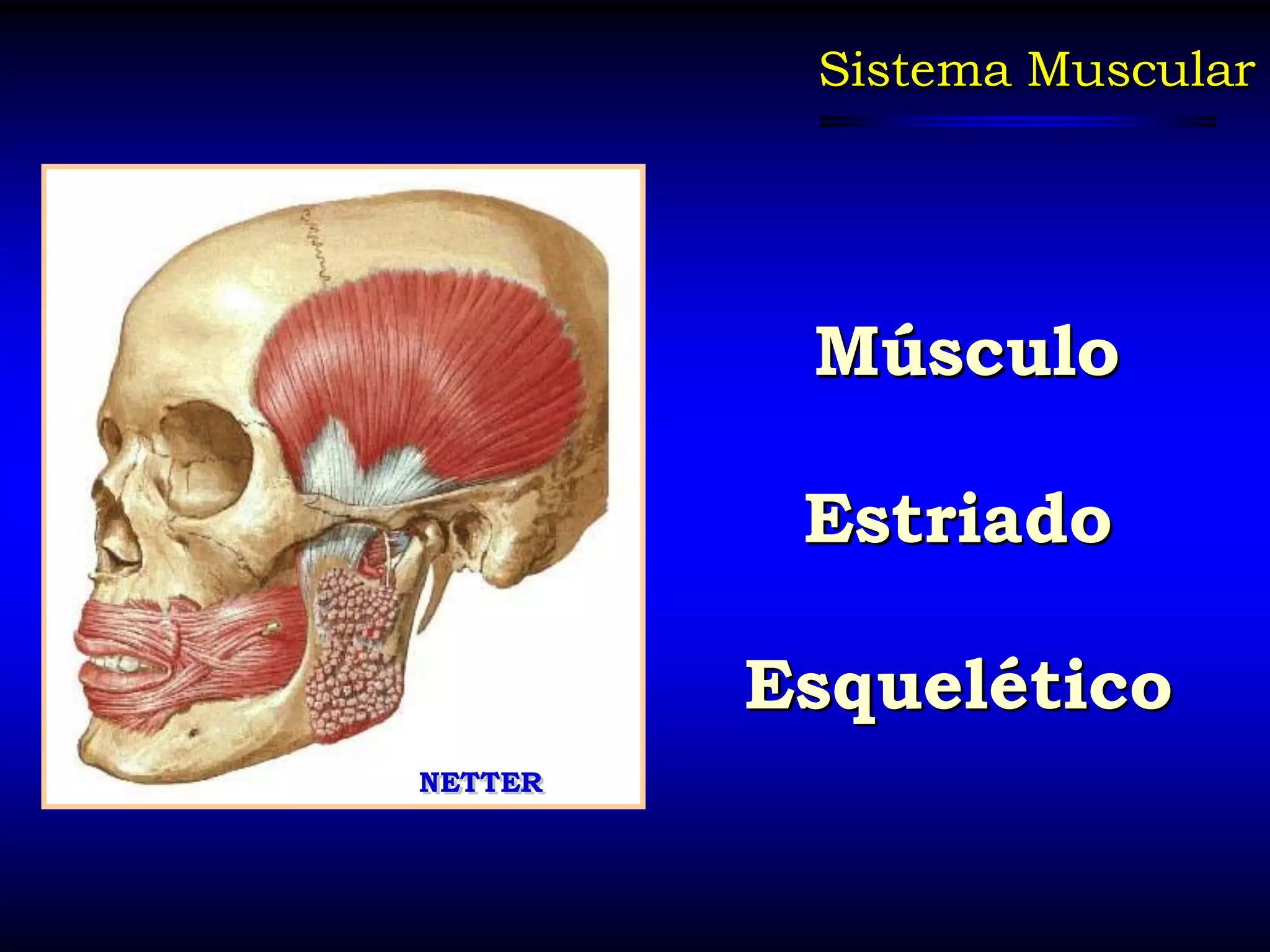 Sistema Muscular

NETTER

Músculo

Estriado

Esquelético